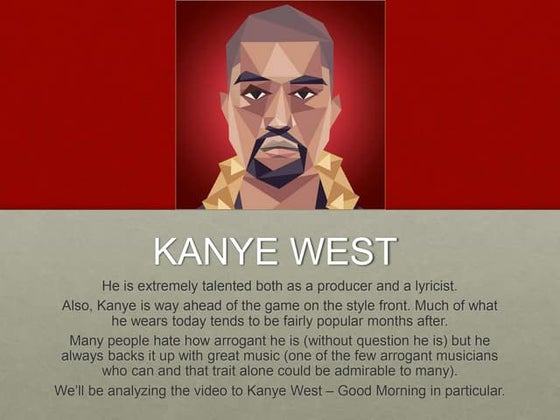 KANYE WEST

He is extremely talented both as a producer and a lyricist.

Also, Kanye is way ahead of the game on the style front. Much of what he wears today tends to be fairly popular months after.

Many people hate how arrogant he is (without question he is) but he always backs it up with great music (one of the few arrogant musicians who can and that trait alone could be admirable to many).

We'll be analyzing the video to Kanye West – Good Morning in particular.